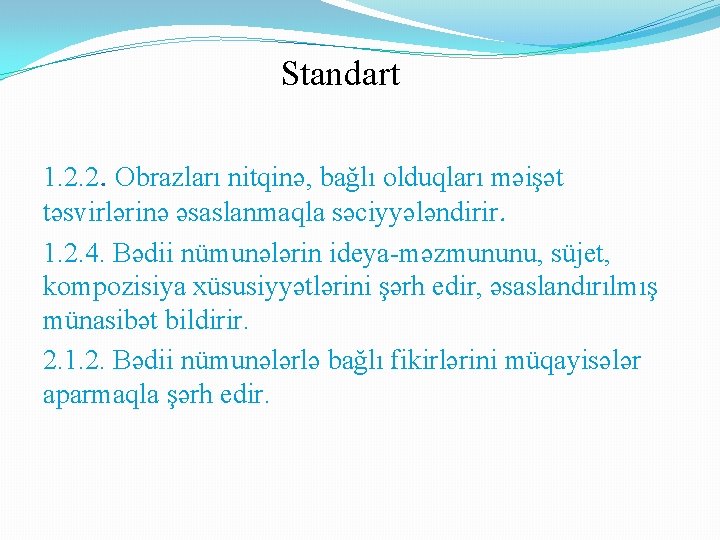 Standart

1.2.2. Obrazları nitqinə, bağlı olduqları məişət təsvirlərinə əsaslanmaqla səciyyələndirir.

1.2.4. Bədii nümunələrin ideya-məzmununu, süjet, kompozisiya xüsusiyyətlərini şərh edir, əsaslandırılmış münasibət bildirir.

2.1.2. Bədii nümunələrlə bağlı fikirlərini müqayisələr aparmaqla şərh edir.